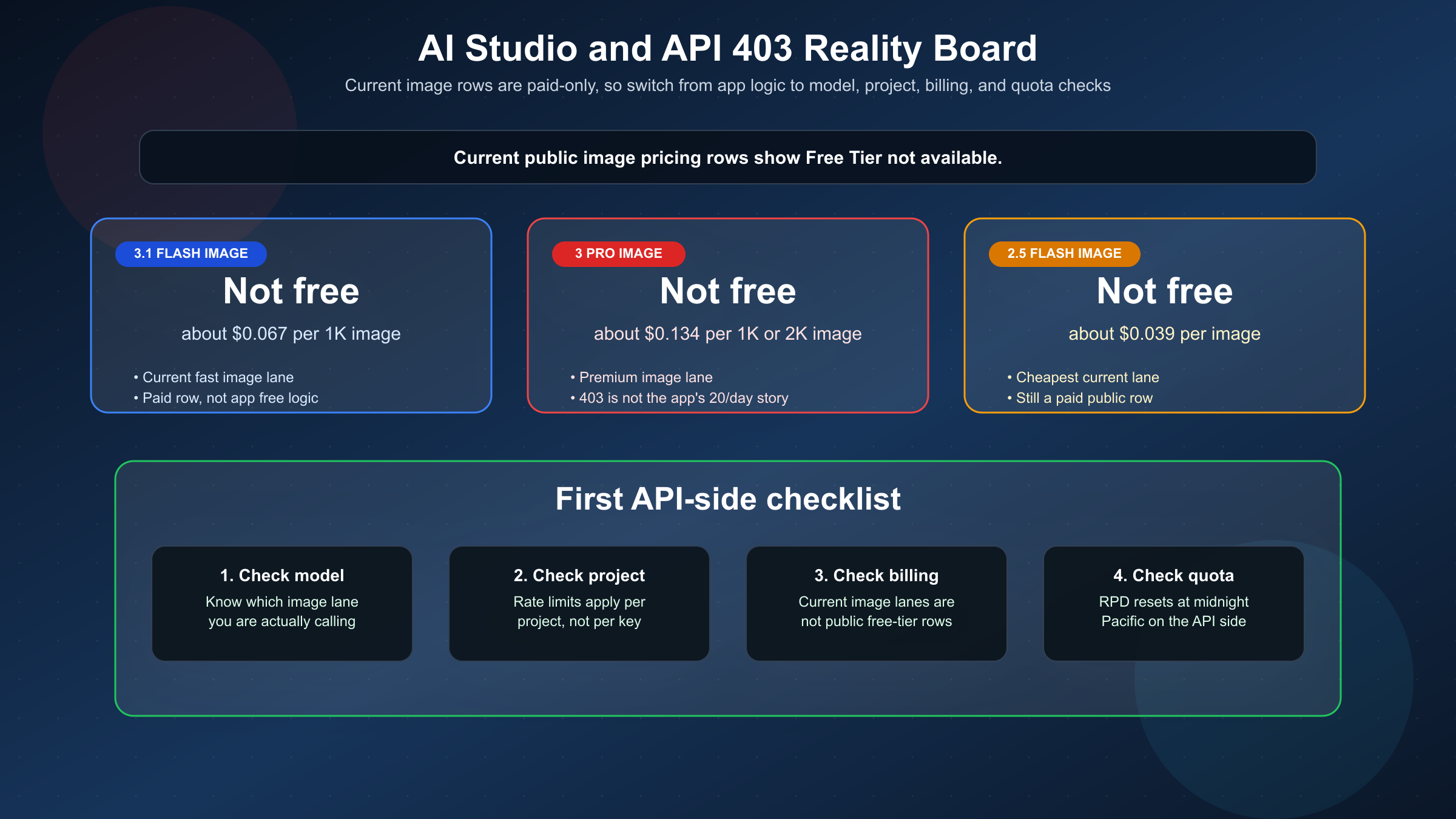 AI Studio and API 403 Reality Board

Current image rows are paid-only, so switch from app logic to model, project, billing, and quota checks

Current public image pricing rows show Free Tier not available.

3.1 FLASH IMAGE

Not free

about \$0.067 per 1K image

• Current fast image lane
• Paid row, not app free logic

3 PRO IMAGE

Not free

about \$0.134 per 1K or 2K image

• Premium image lane
• 403 is not the app's 20/day story

2.5 FLASH IMAGE

Not free

about \$0.039 per image

• Cheapest current lane
• Still a paid public row

First API-side checklist

1. Check model

Know which image lane you are actually calling

2. Check project

Rate limits apply per project, not per key

3. Check billing

Current image lanes are not public free-tier rows

4. Check quota

RPD resets at midnight Pacific on the API side